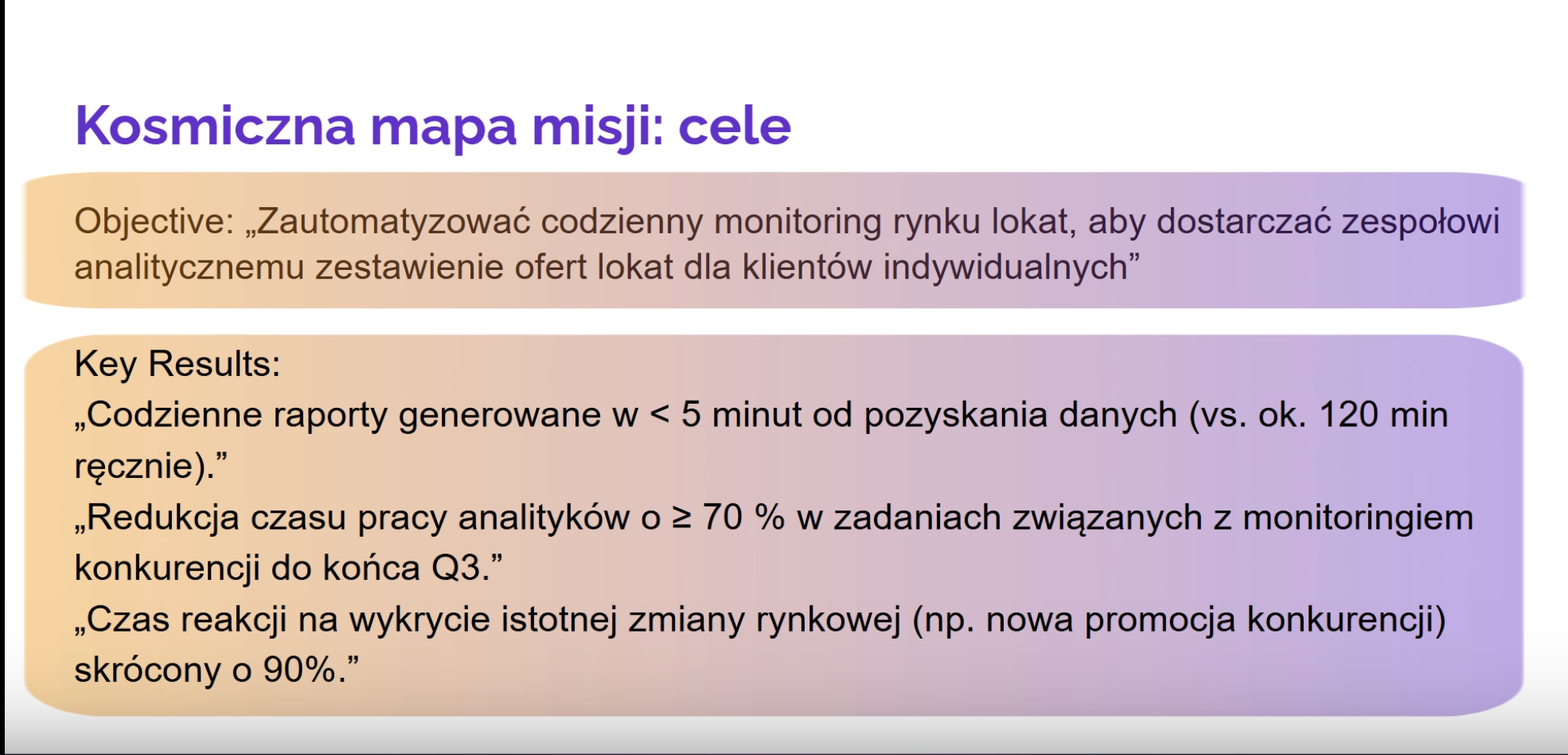 Kosmiczna mapa misji: cele

Objective: „Zautomatyzować codzienny monitoring rynku lokat, aby dostarczać zespołowi analitycznemu zestawienie ofert lokat dla klientów indywidualnych”

Key Results:
„Codzienne raporty generowane w < 5 minut od pozyskania danych (vs. ok. 120 min ręcznie).”
„Redukcja czasu pracy analityków o ≥ 70 % w zadaniach związanych z monitoringiem konkurencji do końca Q3.”
„Czas reakcji na wykrycie istotnej zmiany rynkowej (np. nowa promocja konkurencji) skrócony o 90%.”